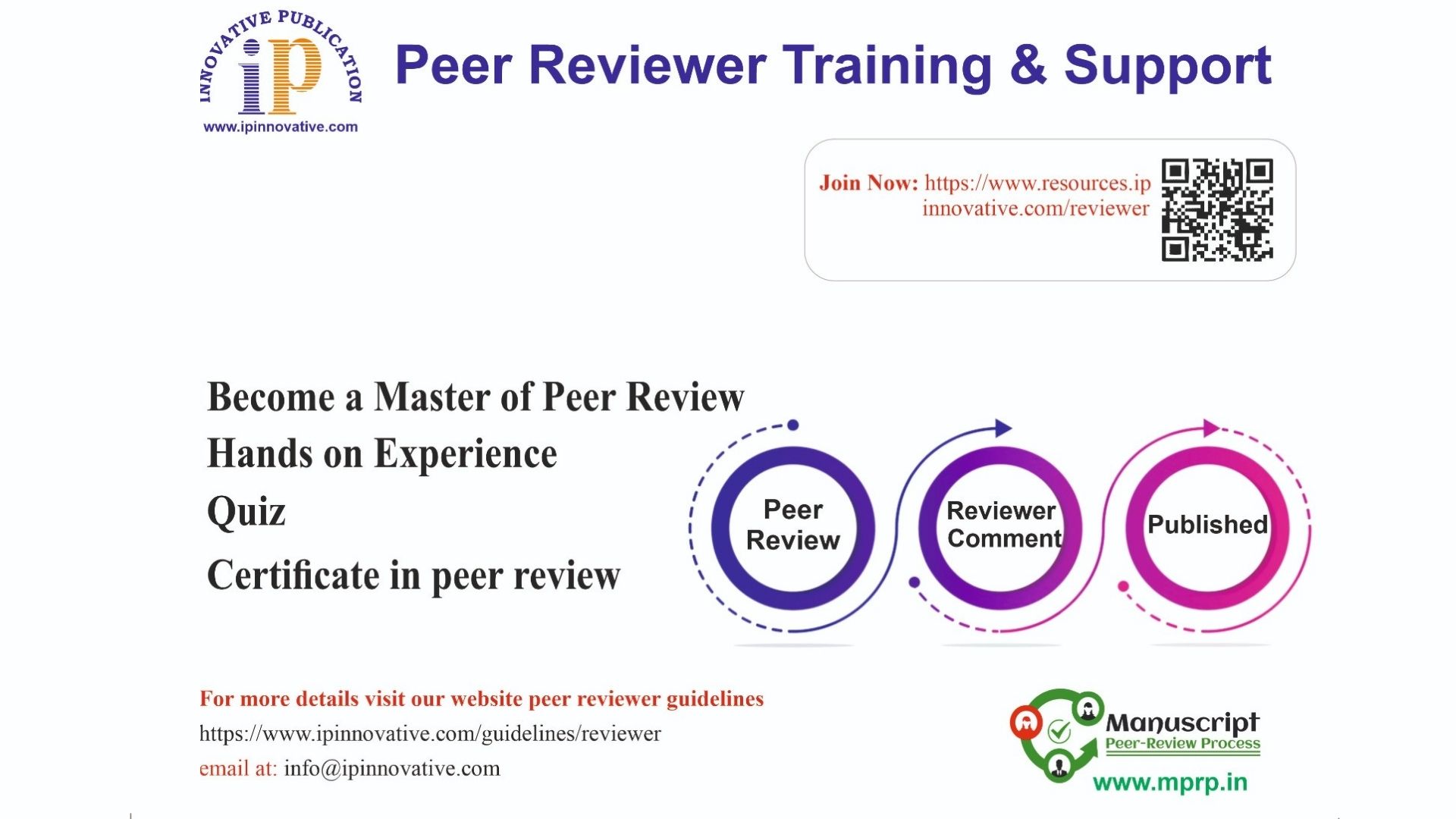 INNOVATIVE PUBLICATION
iP
www.ipinnovative.com

Peer Reviewer Training & Support

Join Now: https://www.resources.ipinnovative.com/reviewer

Become a Master of Peer Review
Hands on Experience
Quiz
Certificate in peer review

Peer Review
Reviewer Comment
Published

For more details visit our website peer reviewer guidelines
https://www.ipinnovative.com/guidelines/reviewer
email at: info@ipinnovative.com

Manuscript
Peer-Review Process
www.mprp.in